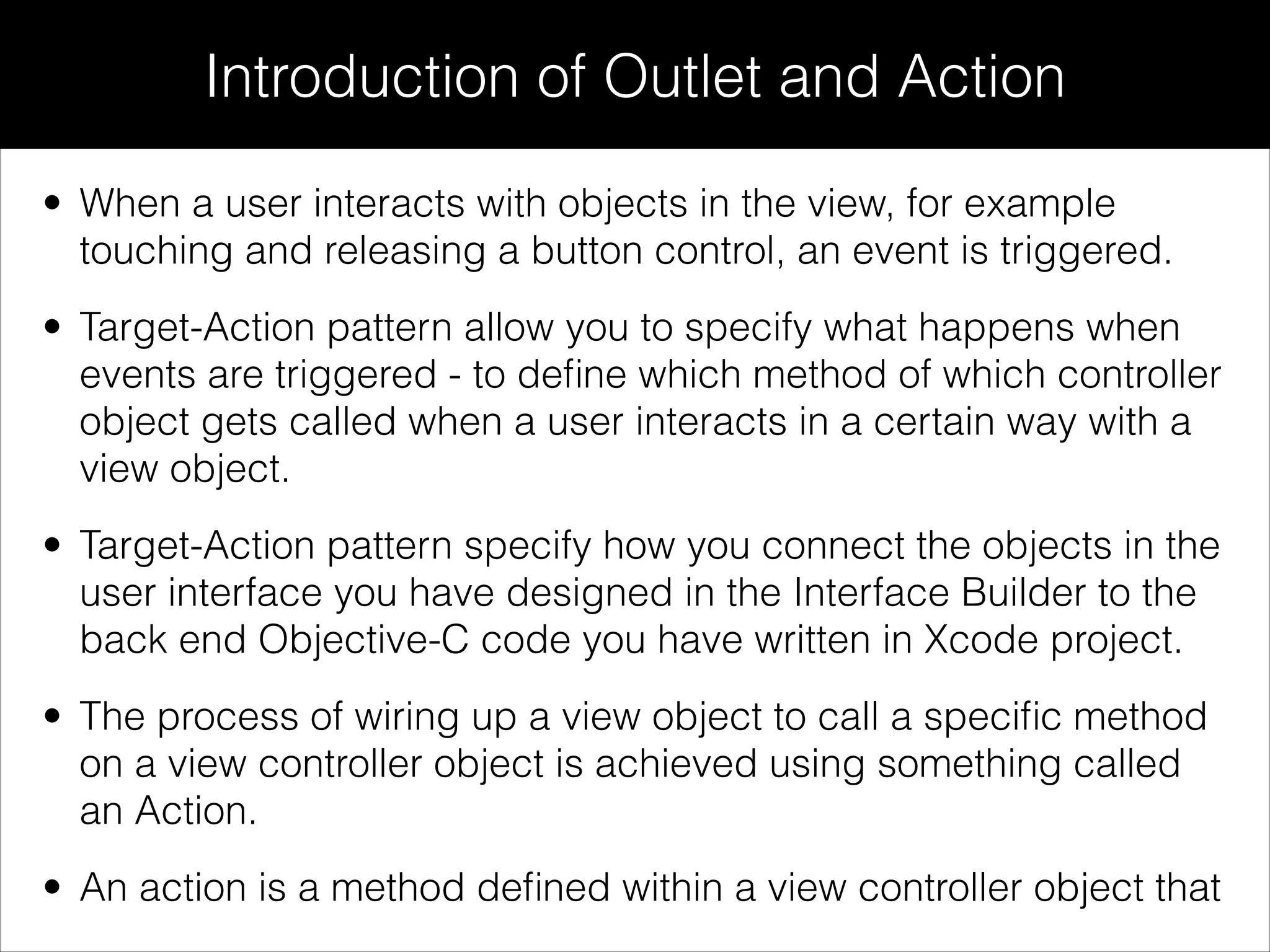 Introduction of Outlet and Action

• When a user interacts with objects in the view, for example touching and releasing a button control, an event is triggered.

• Target-Action pattern allow you to specify what happens when events are triggered - to define which method of which controller object gets called when a user interacts in a certain way with a view object.

• Target-Action pattern specify how you connect the objects in the user interface you have designed in the Interface Builder to the back end Objective-C code you have written in Xcode project.

• The process of wiring up a view object to call a specific method on a view controller object is achieved using something called an Action.

• An action is a method defined within a view controller object that